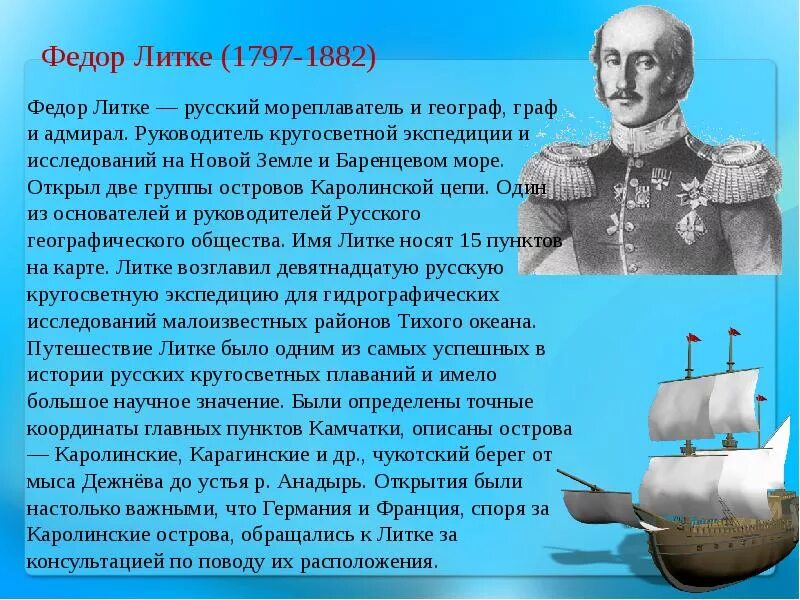 Федор Литке (1797-1882)

Федор Литке — русский мореплаватель и географ, граф и адмирал. Руководитель кругосветной экспедиции и исследований на Новой Земле и Баренцевом море. Открыл две группы островов Каролинской цепи. Один из основателей и руководителей Русского географического общества. Имя Литке носят 15 пунктов на карте. Литке возглавил девятнадцатую русскую кругосветную экспедицию для гидрографических исследований малоизвестных районов Тихого океана. Путешествие Литке было одним из самых успешных в истории русских кругосветных плаваний и имело большое научное значение. Были определены точные координаты главных пунктов Камчатки, описаны острова — Каролинские, Карагинские и др., чукотский берег от мыса Дежнёва до устья р. Анадырь. Открытия были настолько важными, что Германия и Франция, споря за Каролинские острова, обращались к Литке за консультацией по поводу их расположения.